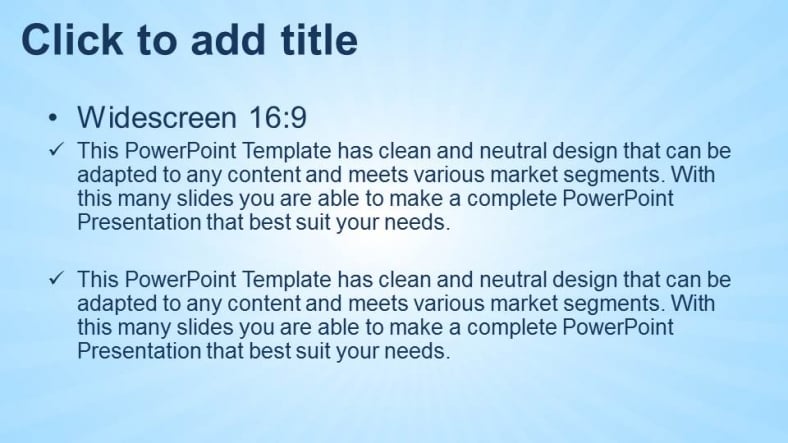 Click to add title

• Widescreen 16:9

✓ This PowerPoint Template has clean and neutral design that can be adapted to any content and meets various market segments. With this many slides you are able to make a complete PowerPoint Presentation that best suit your needs.

✓ This PowerPoint Template has clean and neutral design that can be adapted to any content and meets various market segments. With this many slides you are able to make a complete PowerPoint Presentation that best suit your needs.